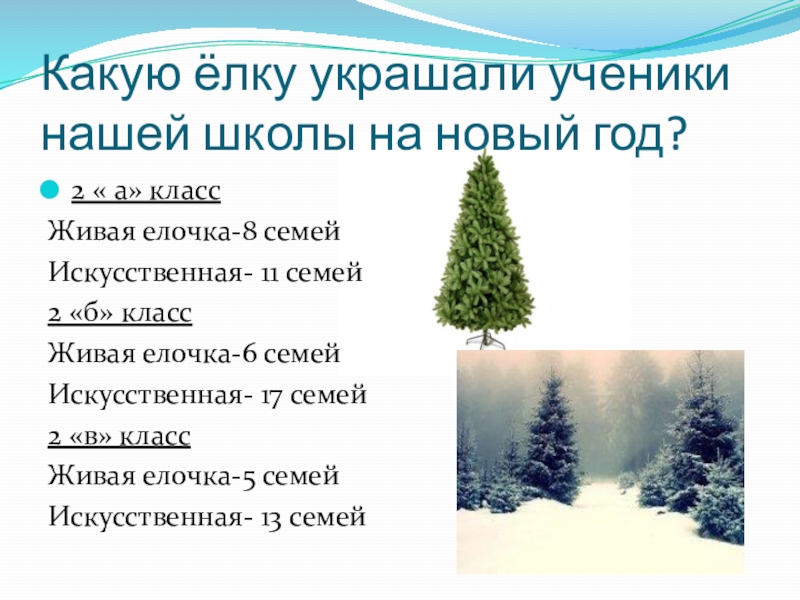 Какую ёлку украшали ученики нашей школы на новый год?

2 « а» класс
Живая елочка-8 семей
Искусственная- 11 семей
2 «б» класс
Живая елочка-6 семей
Искусственная- 17 семей
2 «в» класс
Живая елочка-5 семей
Искусственная- 13 семей